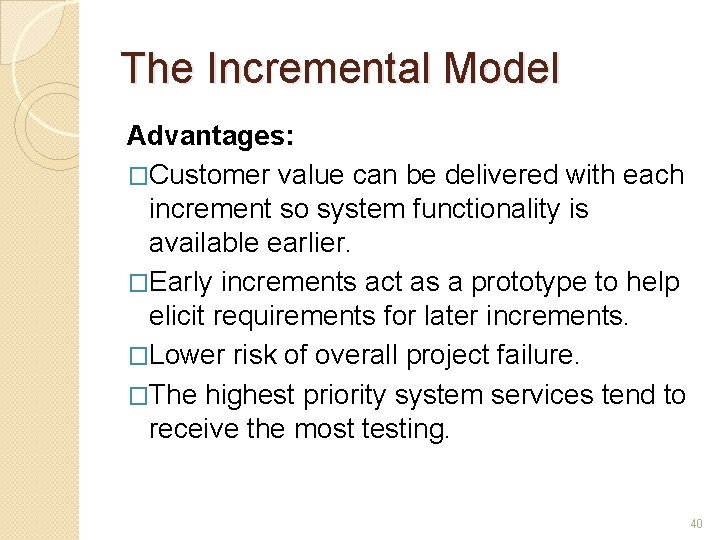 The Incremental Model

Advantages:

□Customer value can be delivered with each increment so system functionality is available earlier.

□Early increments act as a prototype to help elicit requirements for later increments.

□Lower risk of overall project failure.

□The highest priority system services tend to receive the most testing.

40